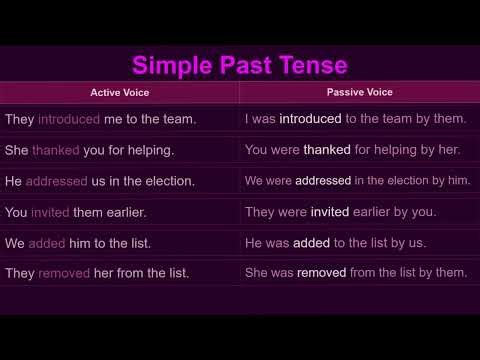 Simple Past Tense

| Active Voice | Passive Voice |
|---|---|
| They introduced me to the team. | I was introduced to the team by them. |
| She thanked you for helping. | You were thanked for helping by her. |
| He addressed us in the election. | We were addressed in the election by him. |
| You invited them earlier. | They were invited earlier by you. |
| We added him to the list. | He was added to the list by us. |
| They removed her from the list. | She was removed from the list by them. |